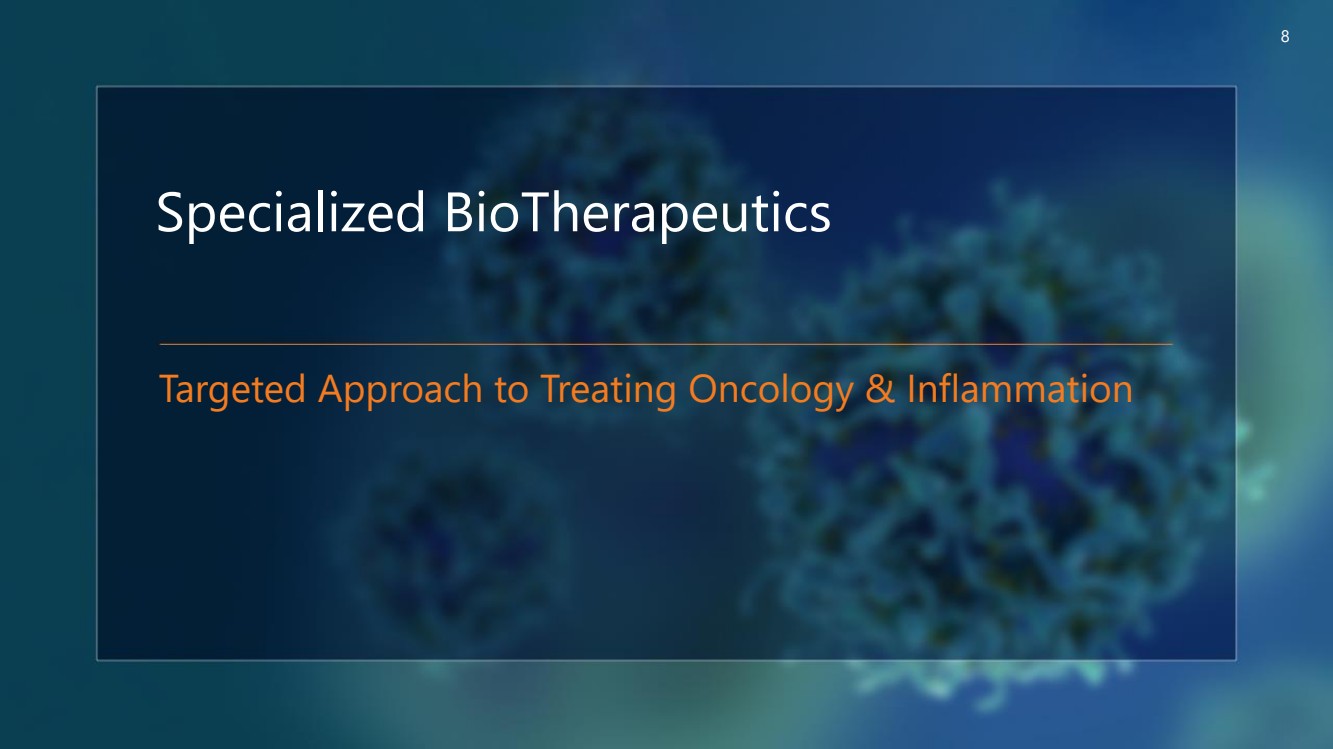 8

Specialized BioTherapeutics

Targeted Approach to Treating Oncology & Inflammation